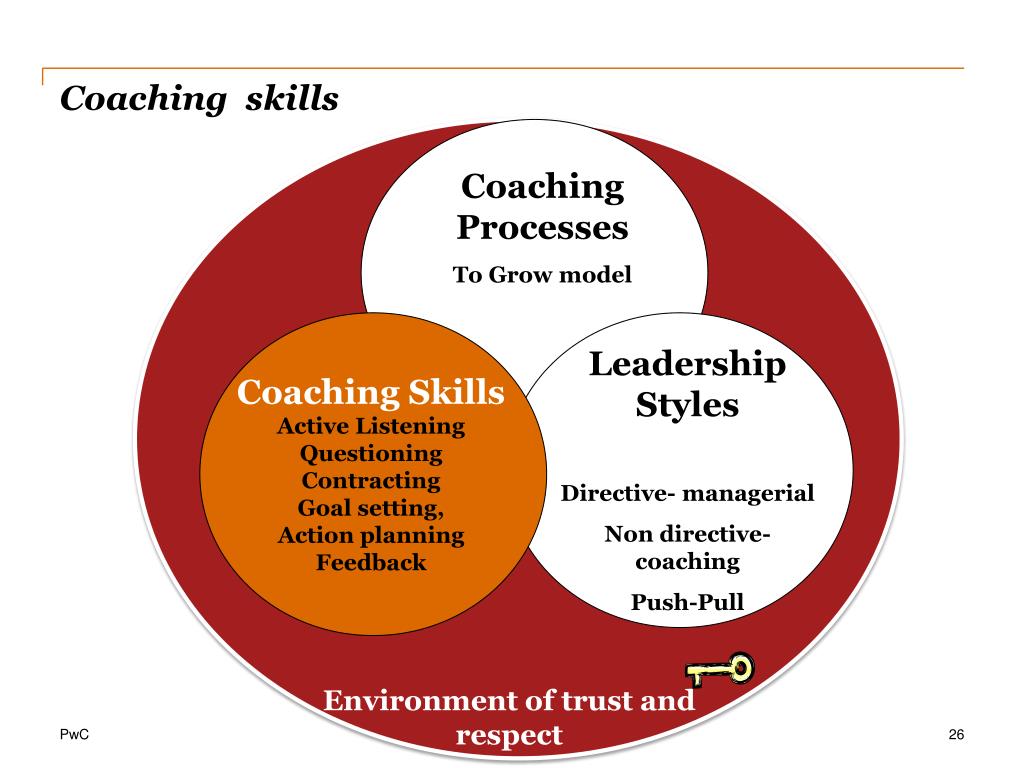 Coaching skills

Coaching Processes

To Grow model

Coaching Skills
Active Listening
Questioning
Contracting
Goal setting,
Action planning
Feedback

Leadership Styles

Directive- managerial

Non directive-coaching

Push-Pull

Environment of trust and respect

PwC

26